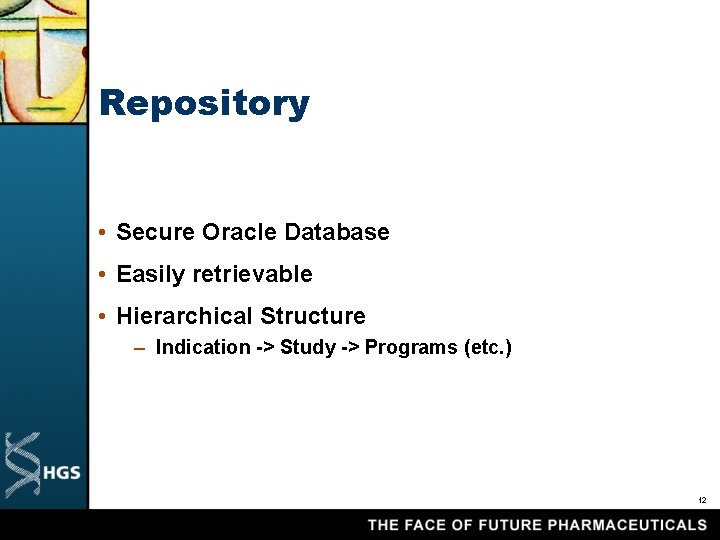 Repository

• Secure Oracle Database
• Easily retrievable
• Hierarchical Structure
– Indication -> Study -> Programs (etc.)

HGS

12

THE FACE OF FUTURE PHARMACEUTICALS